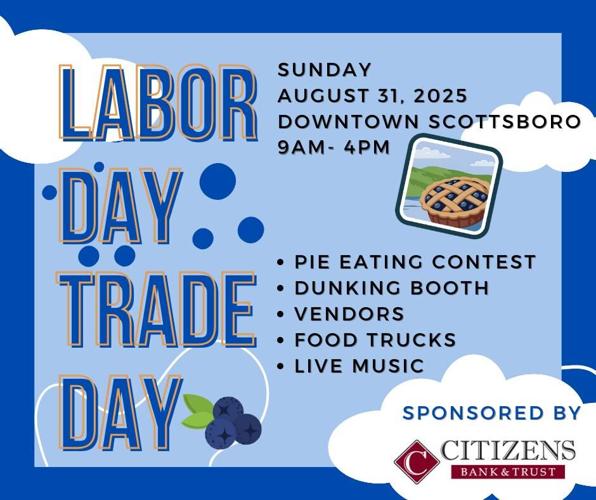 LABOR DAY TRADE DAY

SUNDAY
AUGUST 31, 2025
DOWNTOWN SCOTTSBORO
9AM- 4PM

• PIE EATING CONTEST
• DUNKING BOOTH
• VENDORS
• FOOD TRUCKS
• LIVE MUSIC

SPONSORED BY

C CITIZENS
BANK & TRUST